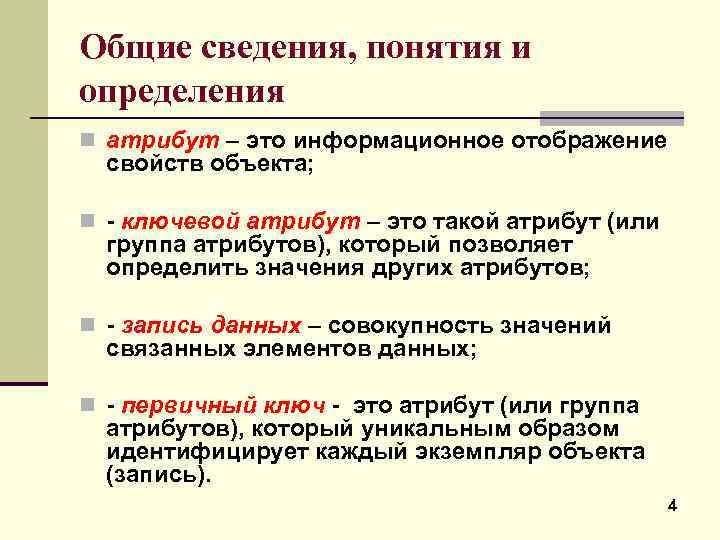 Общие сведения, понятия и определения

атрибут – это информационное отображение свойств объекта;

- ключевой атрибут – это такой атрибут (или группа атрибутов), который позволяет определить значения других атрибутов;

- запись данных – совокупность значений связанных элементов данных;

- первичный ключ - это атрибут (или группа атрибутов), который уникальным образом идентифицирует каждый экземпляр объекта (запись).

4